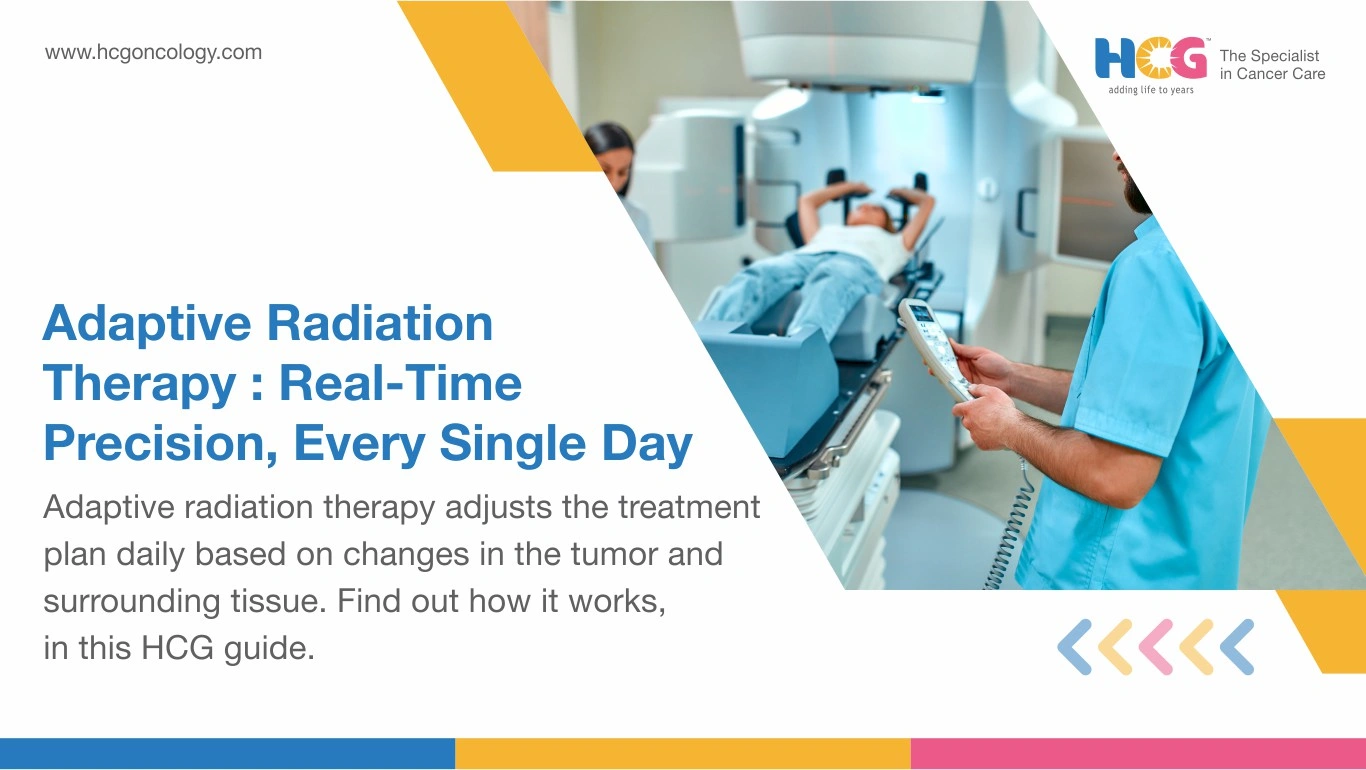 www.hcgoncology.com

HCG™ adding life to years

The Specialist in Cancer Care

Adaptive Radiation Therapy : Real-Time Precision, Every Single Day

Adaptive radiation therapy adjusts the treatment plan daily based on changes in the tumor and surrounding tissue. Find out how it works, in this HCG guide.